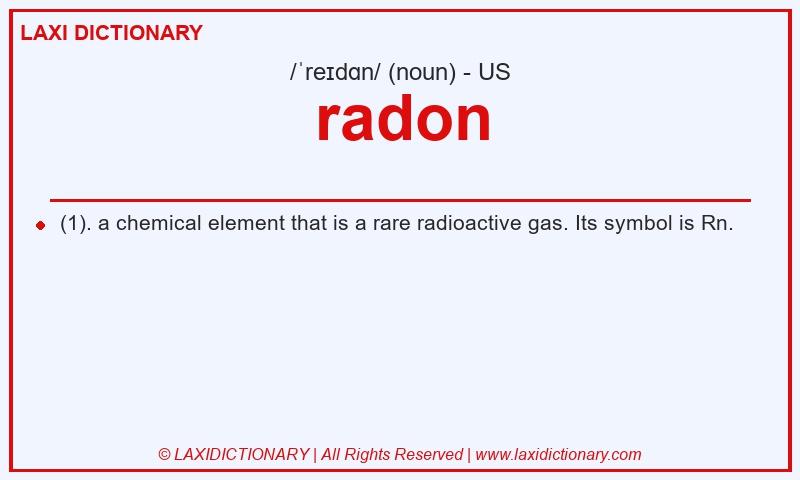 LAXI DICTIONARY

/ˈreɪdɑn/ (noun) - US

radon

(1). a chemical element that is a rare radioactive gas. Its symbol is Rn.

© LAXIDICTIONARY | All Rights Reserved | www.laxidictionary.com